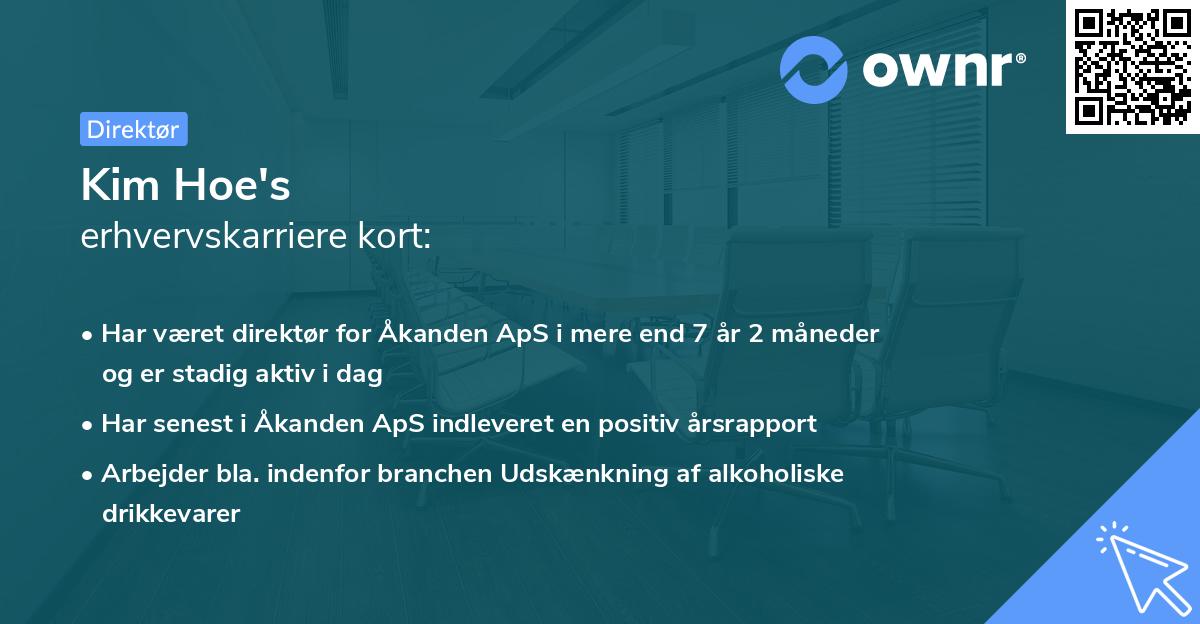 ownr®

Direktør

Kim Hoe's

erhvervskarriere kort:

• Har været direktør for Åkanden ApS i mere end 7 år 2 måneder og er stadig aktiv i dag

• Har senest i Åkanden ApS indleveret en positiv årsrapport

• Arbejder bla. indenfor branchen Udskænkning af alkoholiske drikkevarer